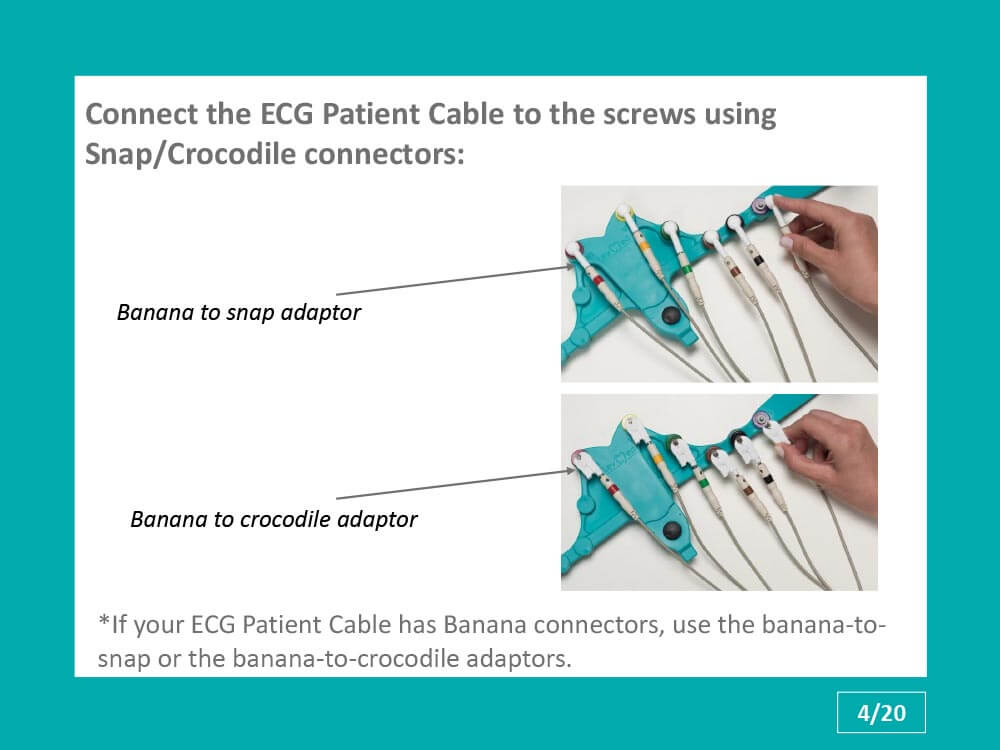 Connect the ECG Patient Cable to the screws using Snap/Crocodile connectors:

Banana to snap adaptor

Banana to crocodile adaptor

*If your ECG Patient Cable has Banana connectors, use the banana-to-snap or the banana-to-crocodile adaptors.

4/20